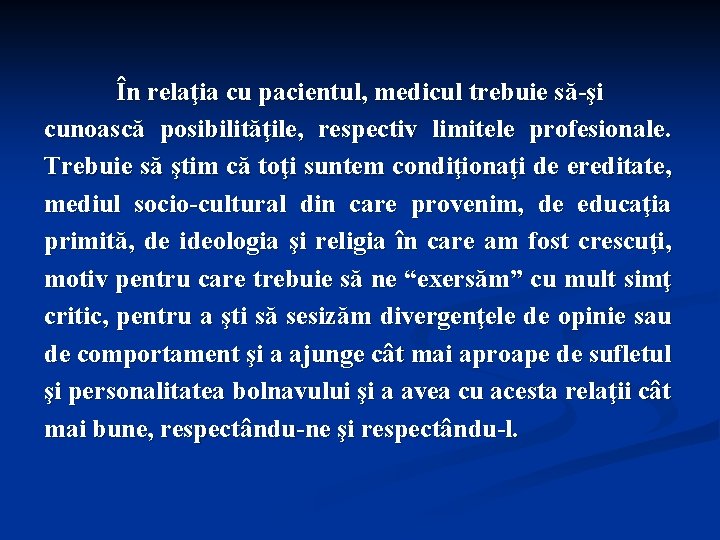 În relaţia cu pacientul, medicul trebuie să-şi cunoască posibilităţile, respectiv limitele profesionale. Trebuie să ştim că toţi suntem condiţionaţi de ereditate, mediul socio-cultural din care provenim, de educaţia primită, de ideologia şi religia în care am fost crescuţi, motiv pentru care trebuie să ne “exersăm” cu mult simţ critic, pentru a şti să sesizăm divergenţele de opinie sau de comportament şi a ajunge cât mai aproape de sufletul şi personalitatea bolnavului şi a avea cu acesta relaţii cât mai bune, respectându-ne şi respectându-l.